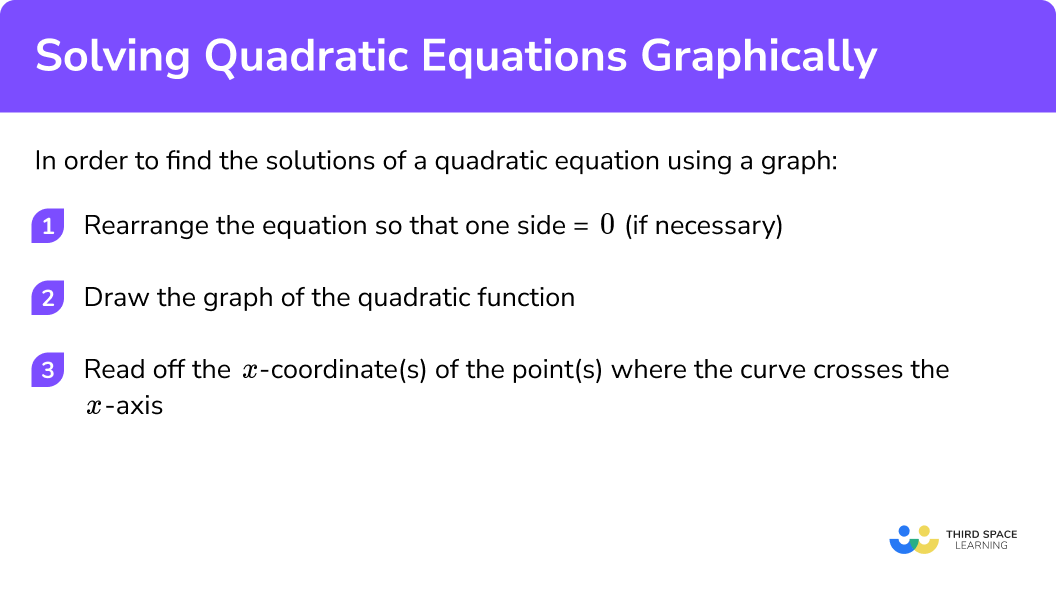 Solving Quadratic Equations Graphically

In order to find the solutions of a quadratic equation using a graph:

1 Rearrange the equation so that one side = $0$ (if necessary)

2 Draw the graph of the quadratic function

3 Read off the $x$-coordinate(s) of the point(s) where the curve crosses the $x$-axis

THIRD SPACE LEARNING